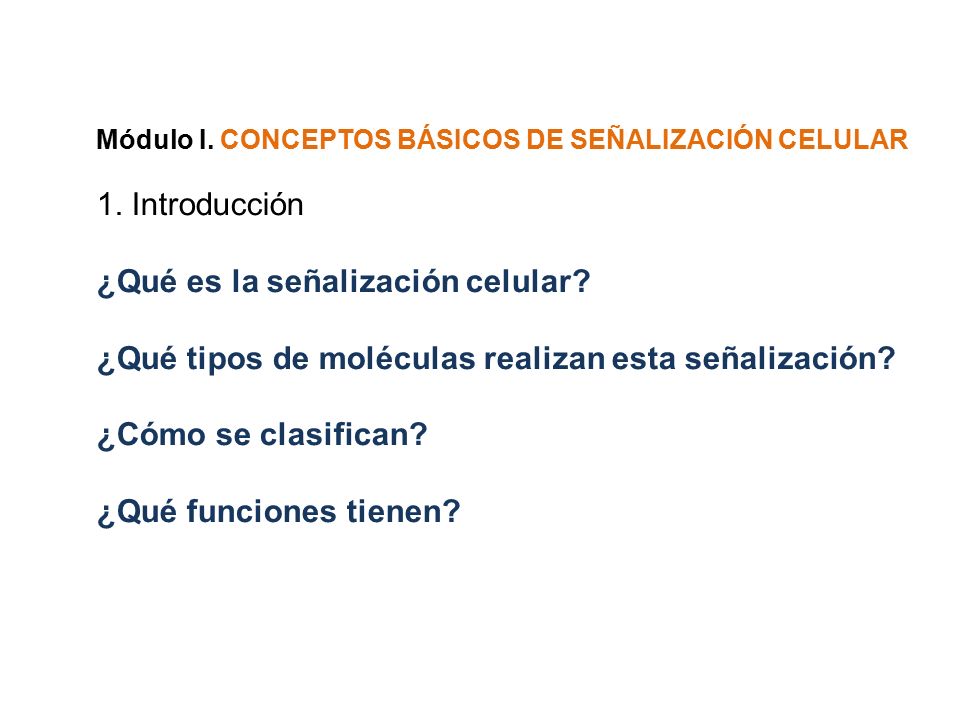 Módulo I. CONCEPTOS BÁSICOS DE SEÑALIZACIÓN CELULAR

1. Introducción

¿Qué es la señalización celular?

¿Qué tipos de moléculas realizan esta señalización?

¿Cómo se clasifican?

¿Qué funciones tienen?